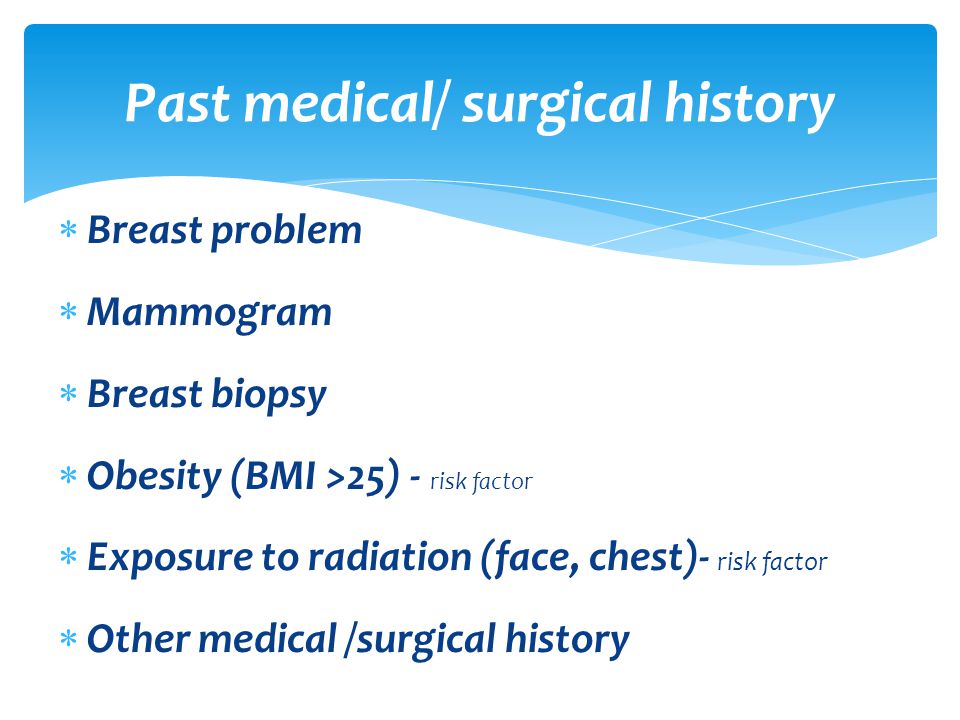 Past medical/ surgical history

* Breast problem
* Mammogram
* Breast biopsy
* Obesity (BMI >25) - risk factor
* Exposure to radiation (face, chest)- risk factor
* Other medical /surgical history